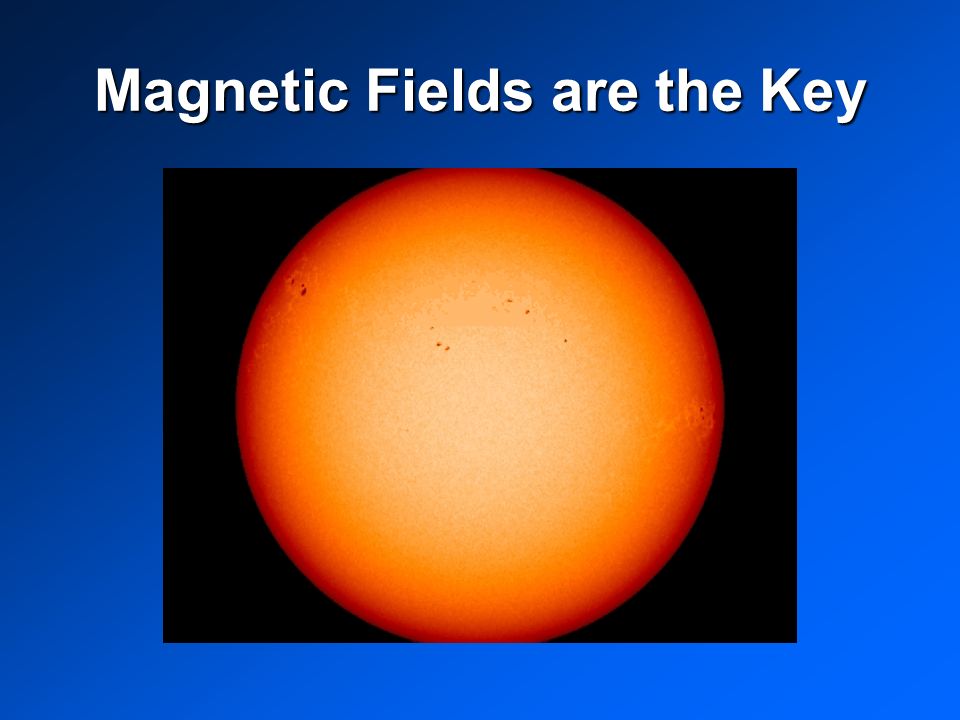 Magnetic Fields are the Key